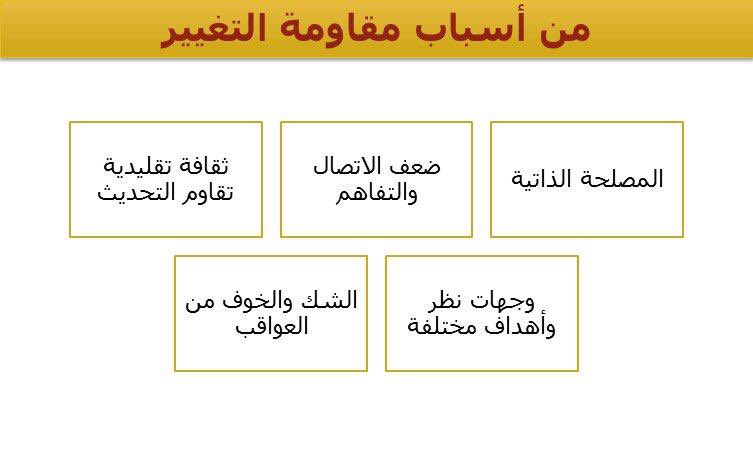 من أسباب مقاومة التغيير

المصلحة الذاتية

ضعف الاتصال والتفاهم

ثقافة تقليدية تقاوم التحديث

وجهات نظر وأهداف مختلفة

الشك والخوف من العواقب